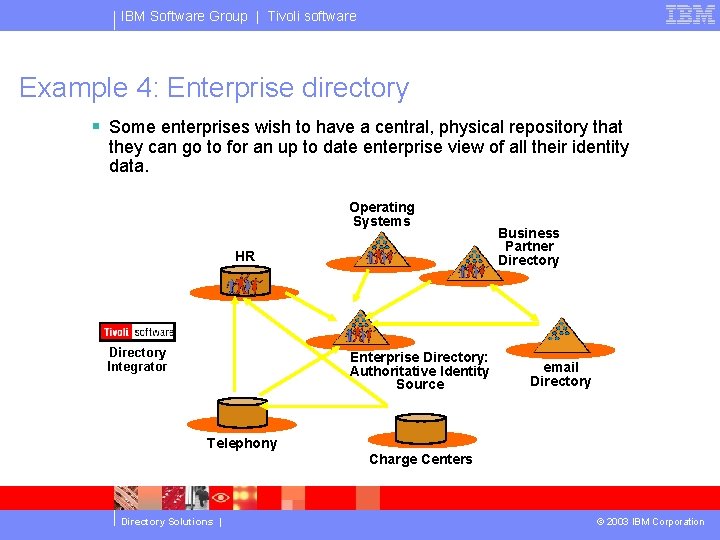 IBM Software Group | Tivoli software

IBM

Example 4: Enterprise directory

▪ Some enterprises wish to have a central, physical repository that they can go to for an up to date enterprise view of all their identity data.

Operating Systems

Business Partner Directory

HR

Tivoli software

Directory Integrator

Enterprise Directory: Authoritative Identity Source

email Directory

Telephony

Charge Centers

Directory Solutions |

© 2003 IBM Corporation